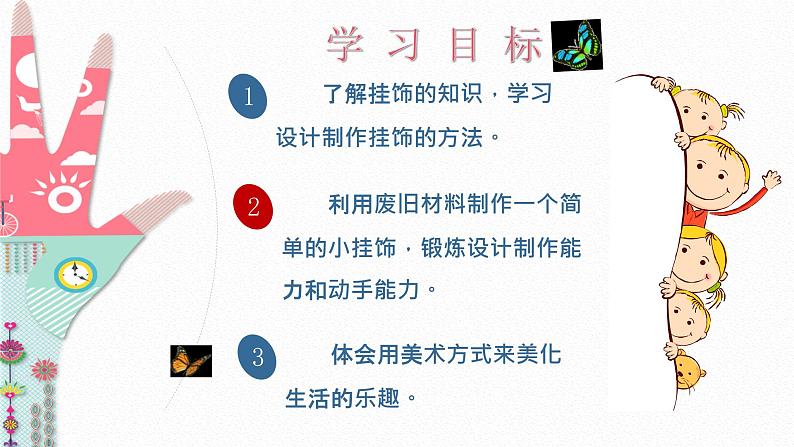 学习目标

1 了解挂饰的知识，学习设计制作挂饰的方法。

2 利用废旧材料制作一个简单的小挂饰，锻炼设计制作能力和动手能力。

3 体会用美术方式来美化生活的乐趣。